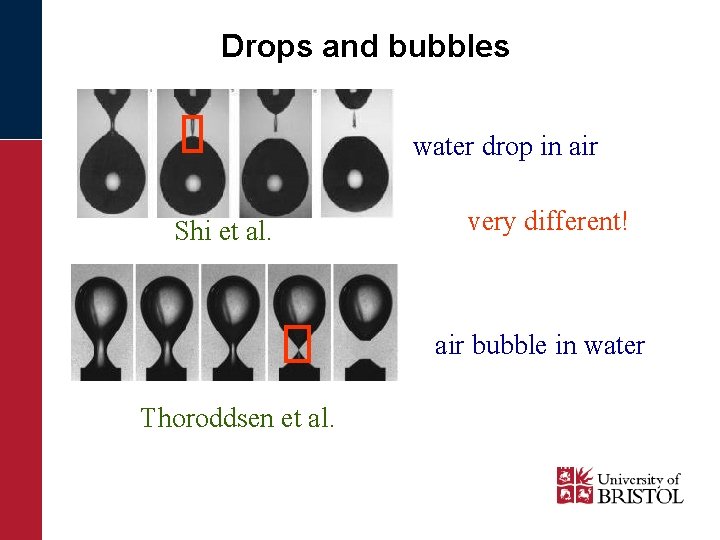 Drops and bubbles

water drop in air

Shi et al.

very different!

air bubble in water

Thoroddsen et al.

University of BRISTOL